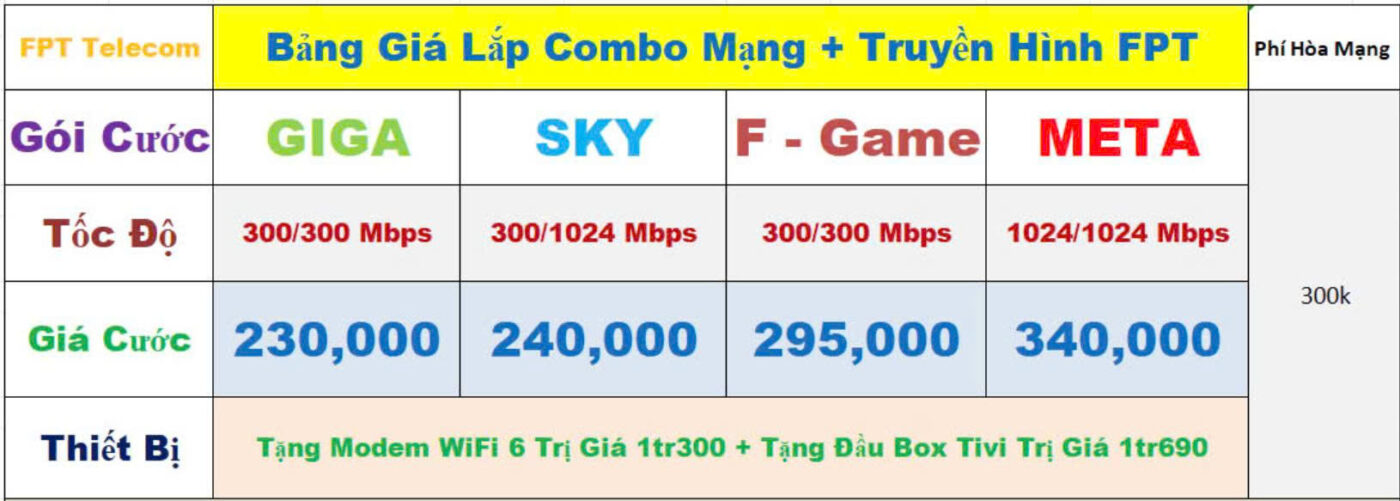 | FPT Telecom | Bảng Giá Lắp Combo Mạng + Truyền Hình FPT | | | | Phí Hòa Mạng |
|---|---|---|---|---|---|
| Gói Cước | GIGA | SKY | F - Game | META | 300k |
| Tốc Độ | 300/300 Mbps | 300/1024 Mbps | 300/300 Mbps | 1024/1024 Mbps | |
| Giá Cước | 230,000 | 240,000 | 295,000 | 340,000 | |
| Thiết Bị | Tặng Modem WiFi 6 Trị Giá 1tr300 + Tặng Đầu Box Tivi Trị Giá 1tr690 | | | | |